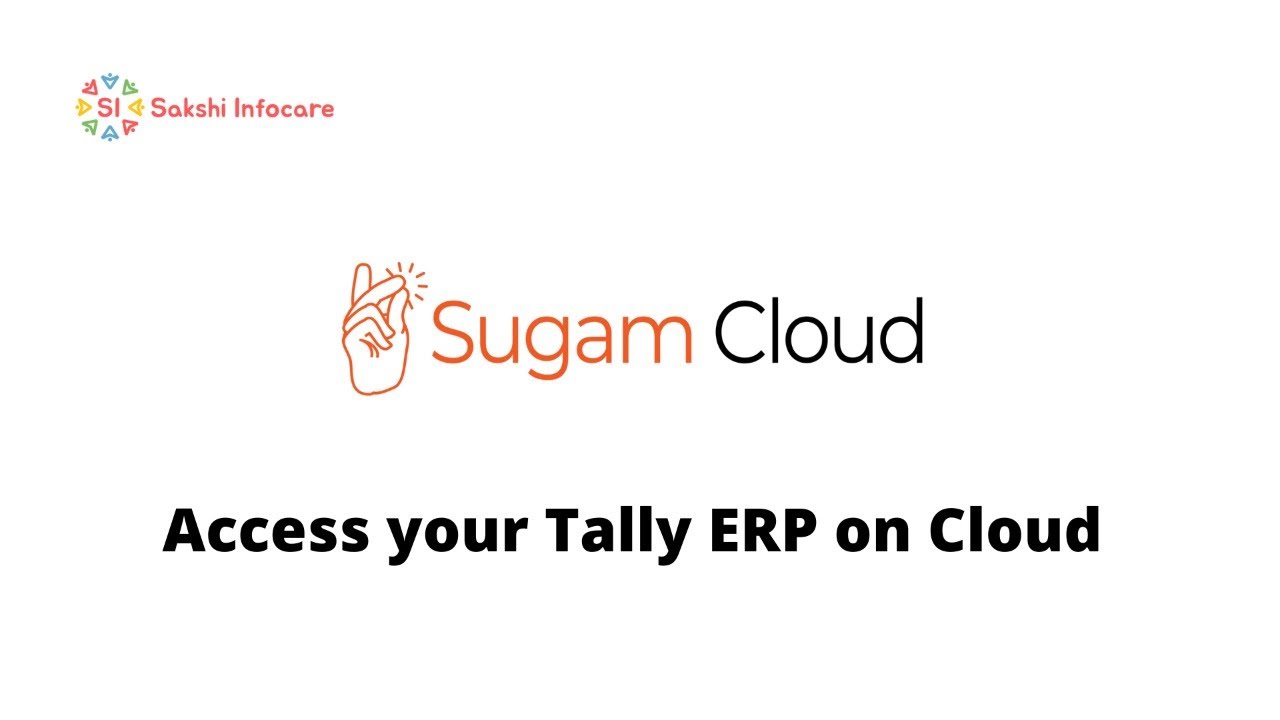 SI Sakshi Infocare

Sugam Cloud

Access your Tally ERP on Cloud